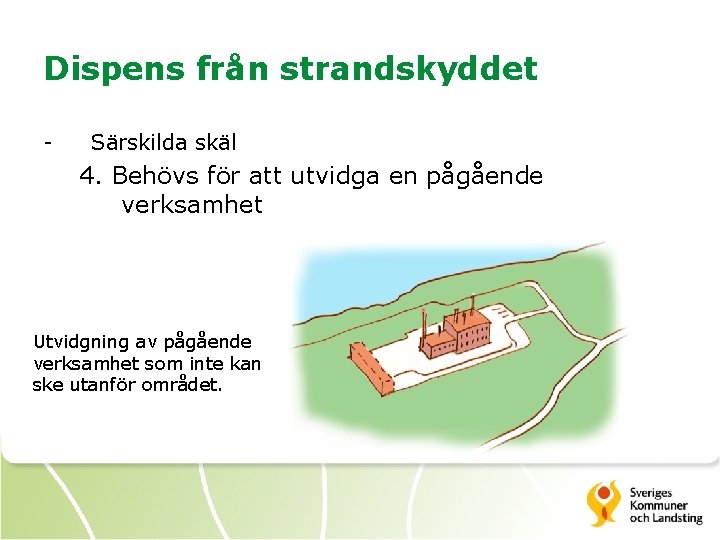 Dispens från strandskyddet

- Särskilda skäl

4. Behövs för att utvidga en pågående verksamhet

Utvidgning av pågående verksamhet som inte kan ske utanför området.

Sveriges Kommuner och Landsting